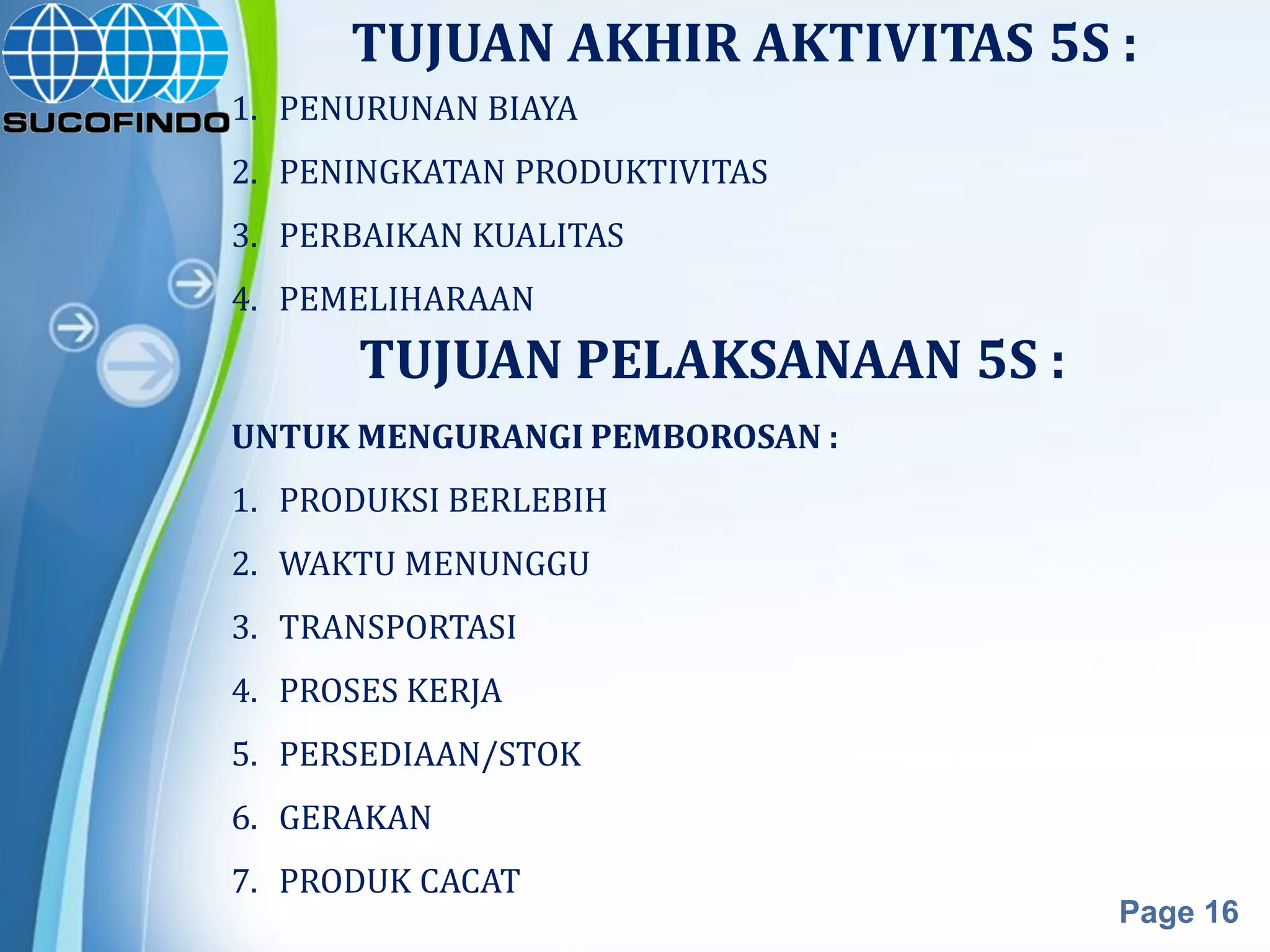 SUCOFINDO

TUJUAN AKHIR AKTIVITAS 5S :

1. PENURUNAN BIAYA
2. PENINGKATAN PRODUKTIVITAS
3. PERBAIKAN KUALITAS
4. PEMELIHARAAN

TUJUAN PELAKSANAAN 5S :

UNTUK MENGURANGI PEMBOROSAN :

1. PRODUKSI BERLEBIH
2. WAKTU MENUNGGU
3. TRANSPORTASI
4. PROSES KERJA
5. PERSEDIAAN/STOK
6. GERAKAN
7. PRODUK CACAT

Page 16